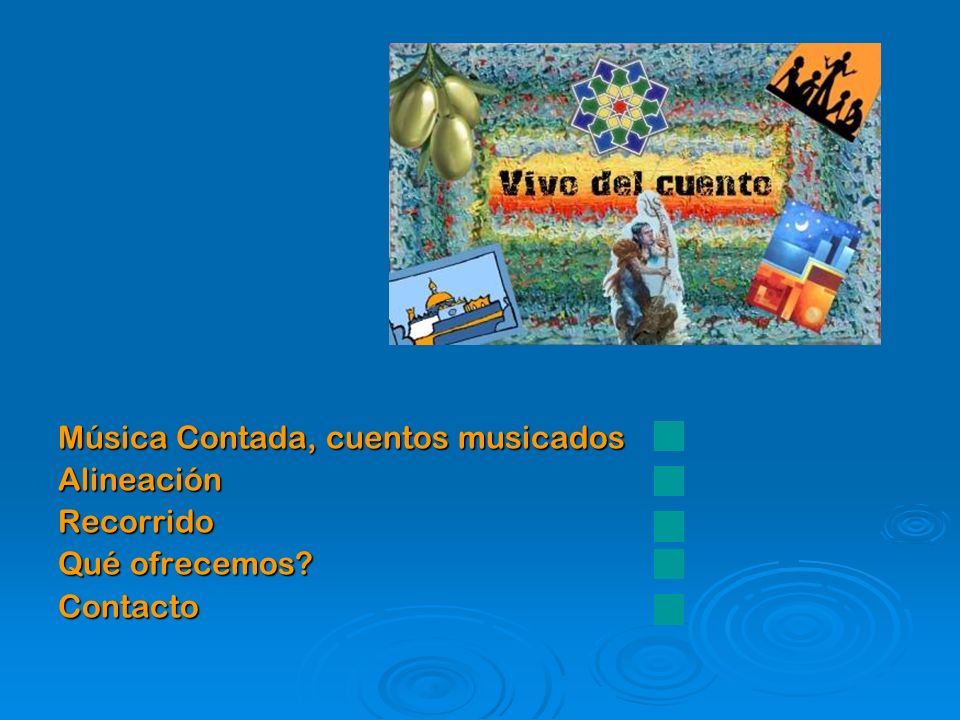 Vivo del cuento

Música Contada, cuentos musicados
Alineación
Recorrido
Qué ofrecemos?
Contacto